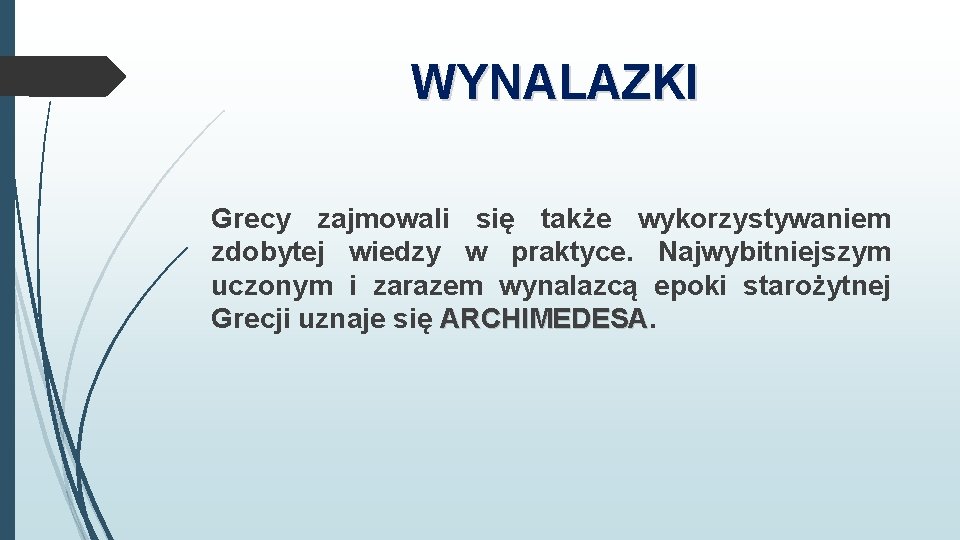 WYNALAZKI

Grecy zajmowali się także wykorzystywaniem zdobytej wiedzy w praktyce. Najwybitniejszym uczonym i zarazem wynalazcą epoki starożytnej Grecji uznaje się ARCHIMEDESA.